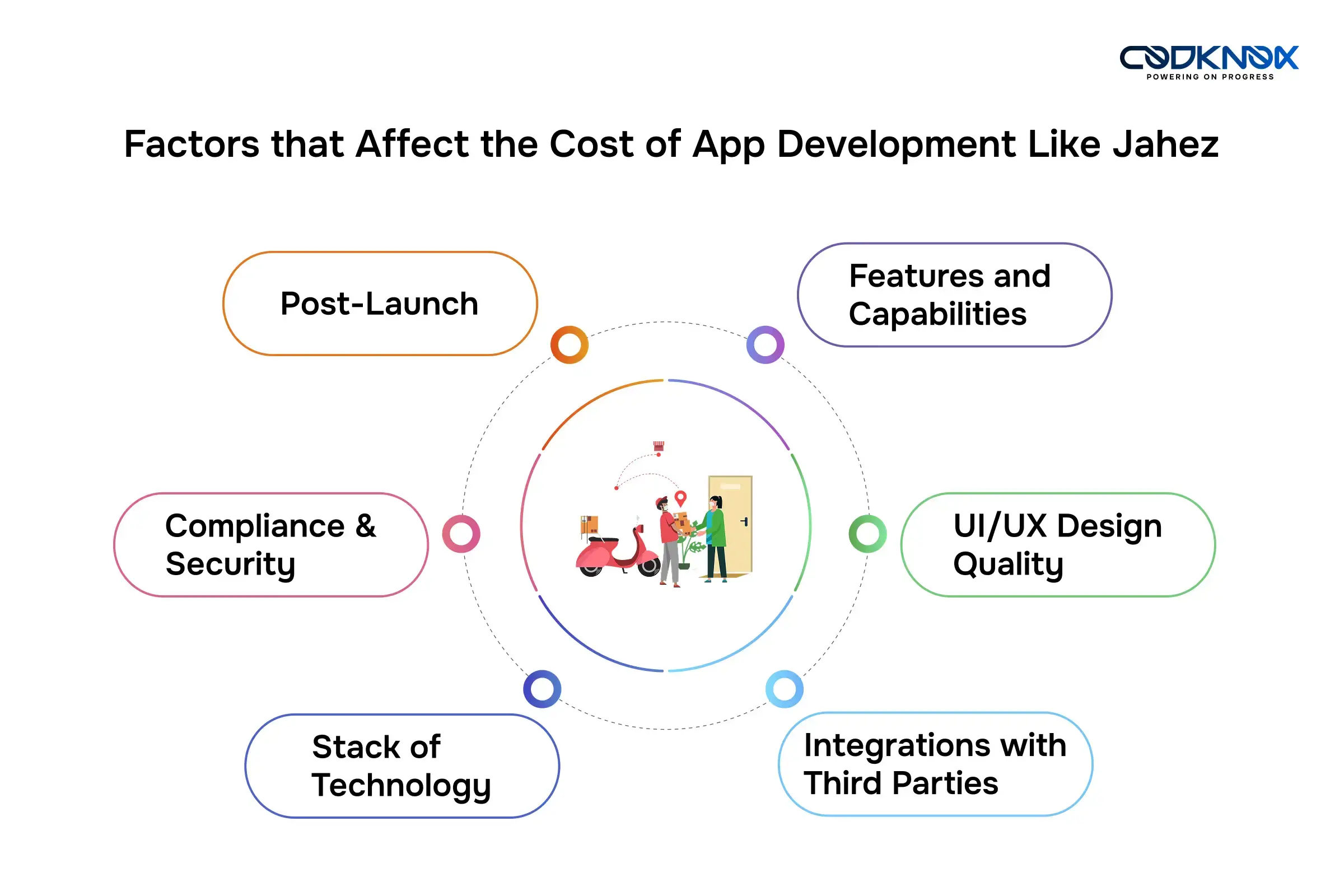 CODKNOX
POWERING ON PROGRESS

Factors that Affect the Cost of App Development Like Jahez

Post-Launch

Features and Capabilities

Compliance & Security

UI/UX Design Quality

Stack of Technology

Integrations with Third Parties